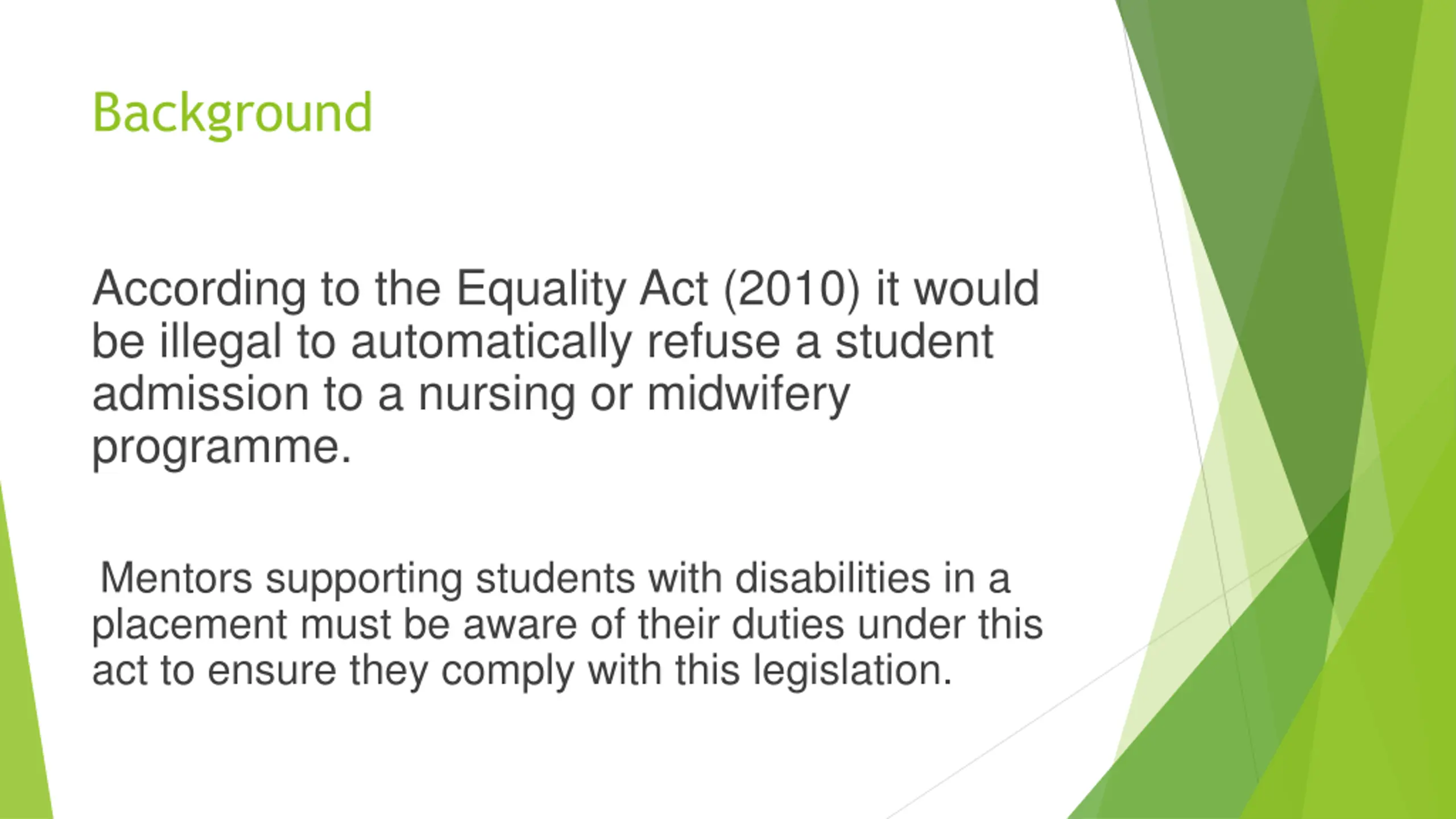 Background

According to the Equality Act (2010) it would be illegal to automatically refuse a student admission to a nursing or midwifery programme.

Mentors supporting students with disabilities in a placement must be aware of their duties under this act to ensure they comply with this legislation.